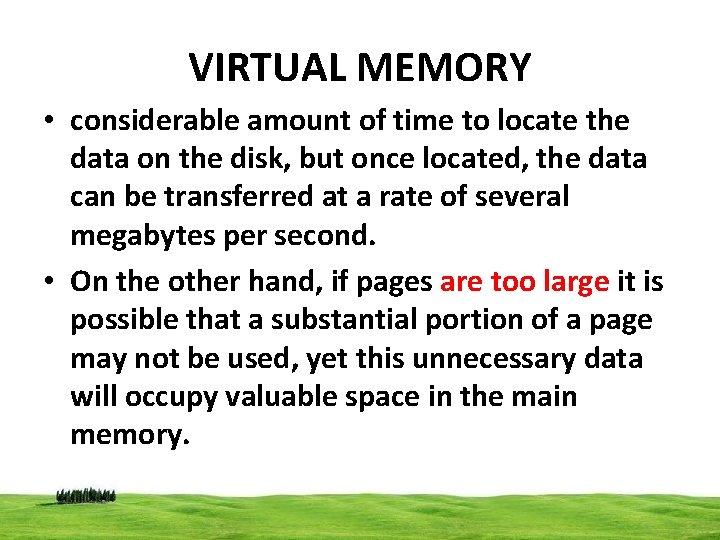 VIRTUAL MEMORY

• considerable amount of time to locate the data on the disk, but once located, the data can be transferred at a rate of several megabytes per second.

• On the other hand, if pages are too large it is possible that a substantial portion of a page may not be used, yet this unnecessary data will occupy valuable space in the main memory.